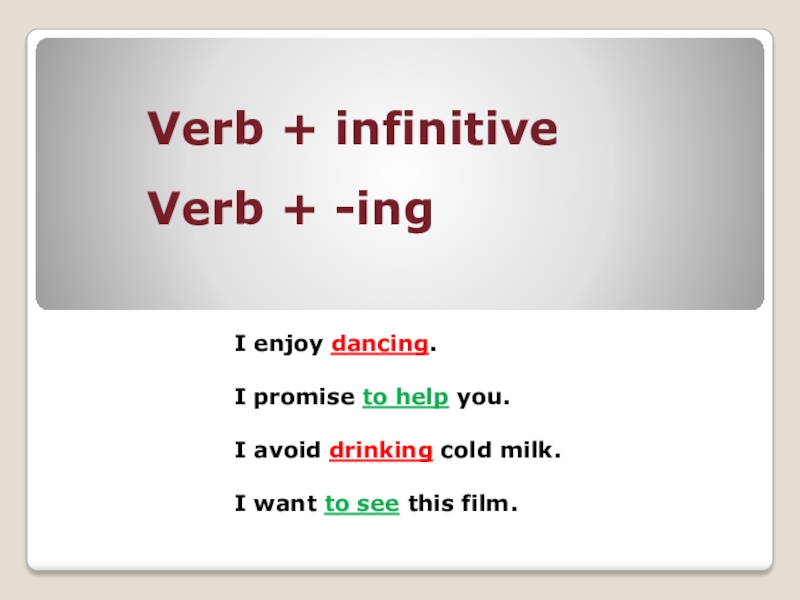 Verb + infinitive
Verb + -ing

I enjoy dancing.

I promise to help you.

I avoid drinking cold milk.

I want to see this film.